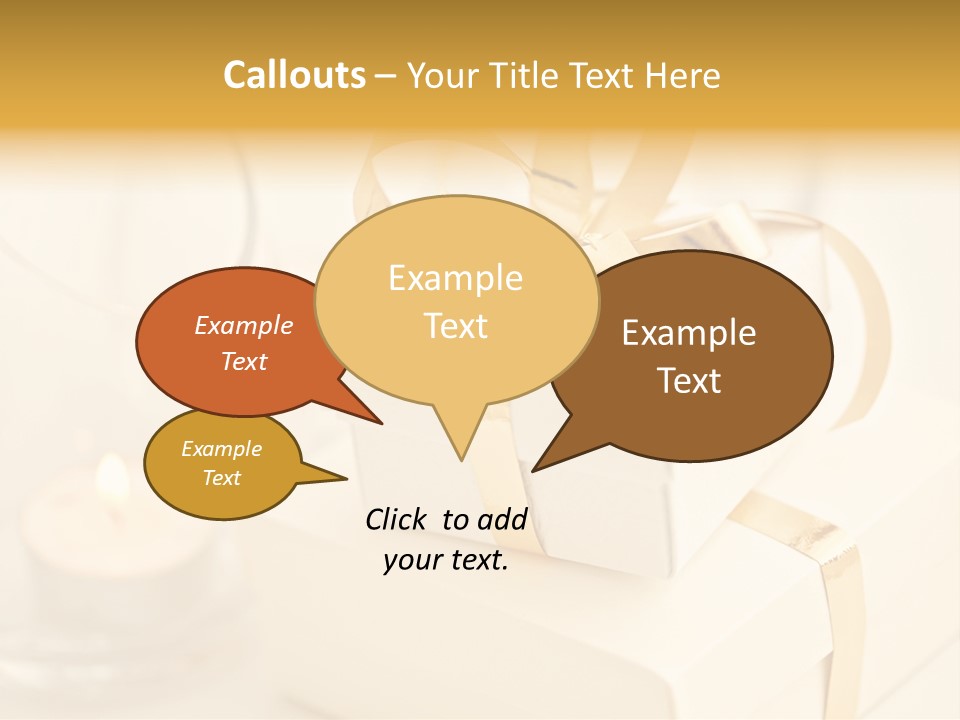 Callouts – Your Title Text Here

Example Text

Example Text

Example Text

Example Text

Click to add your text.